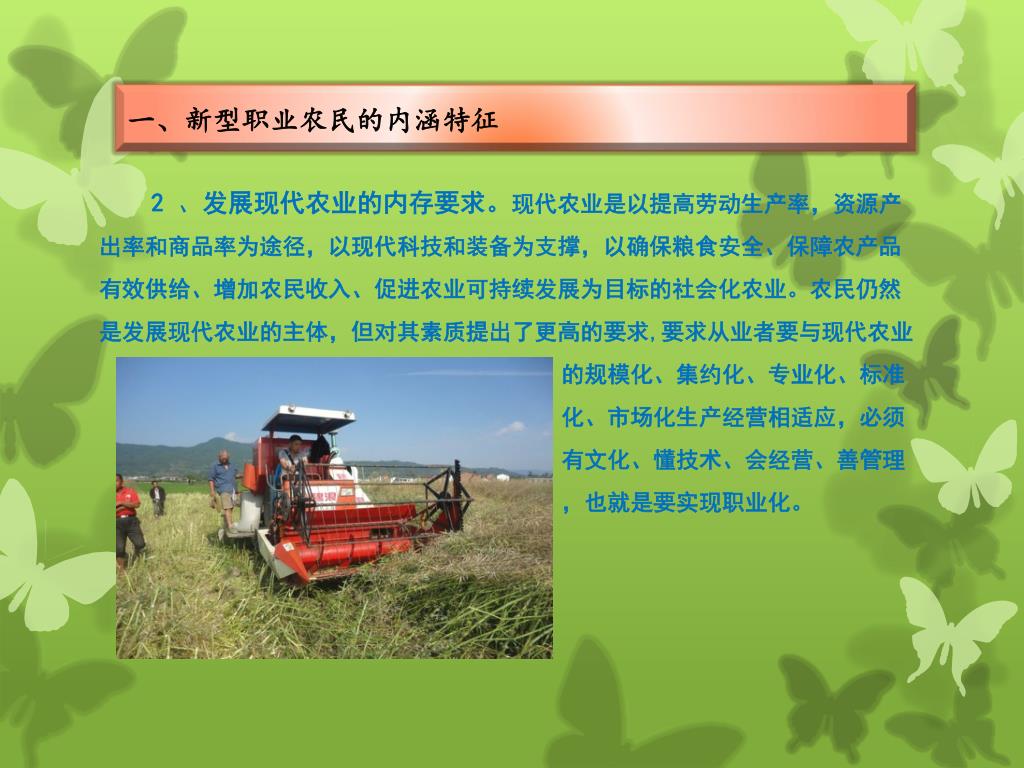 一、新型职业农民的内涵特征

2 、发展现代农业的内存要求。现代农业是以提高劳动生产率，资源产出率和商品率为途径，以现代科技和装备为支撑，以确保粮食安全、保障农产品有效供给、增加农民收入、促进农业可持续发展为目标的社会化农业。农民仍然是发展现代农业的主体，但对其素质提出了更高的要求,要求从业者要与现代农业的规模化、集约化、专业化、标准化、市场化生产经营相适应，必须有文化、懂技术、会经营、善管理，也就是要实现职业化。